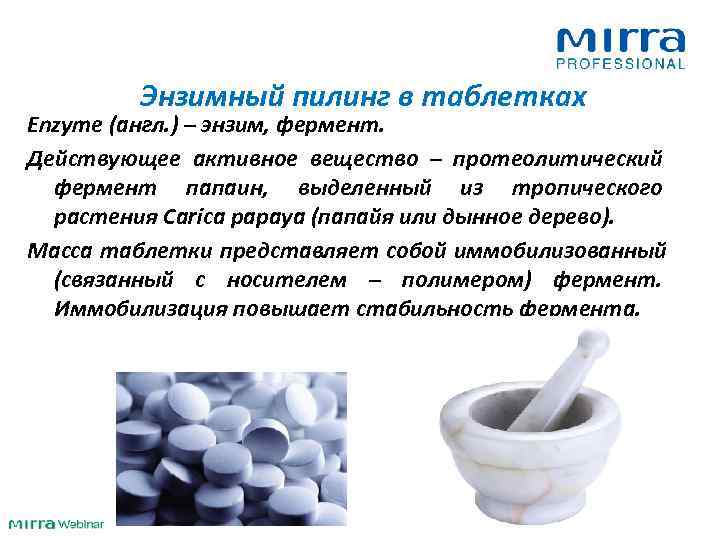 MIRRA PROFESSIONAL

Энзимный пилинг в таблетках

Enzyme (англ.) – энзим, фермент.

Действующее активное вещество – протеолитический фермент папаин, выделенный из тропического растения Carica papaya (папайя или дынное дерево).

Масса таблетки представляет собой иммобилизованный (связанный с носителем – полимером) фермент. Иммобилизация повышает стабильность фермента.

MIRRA Webinar